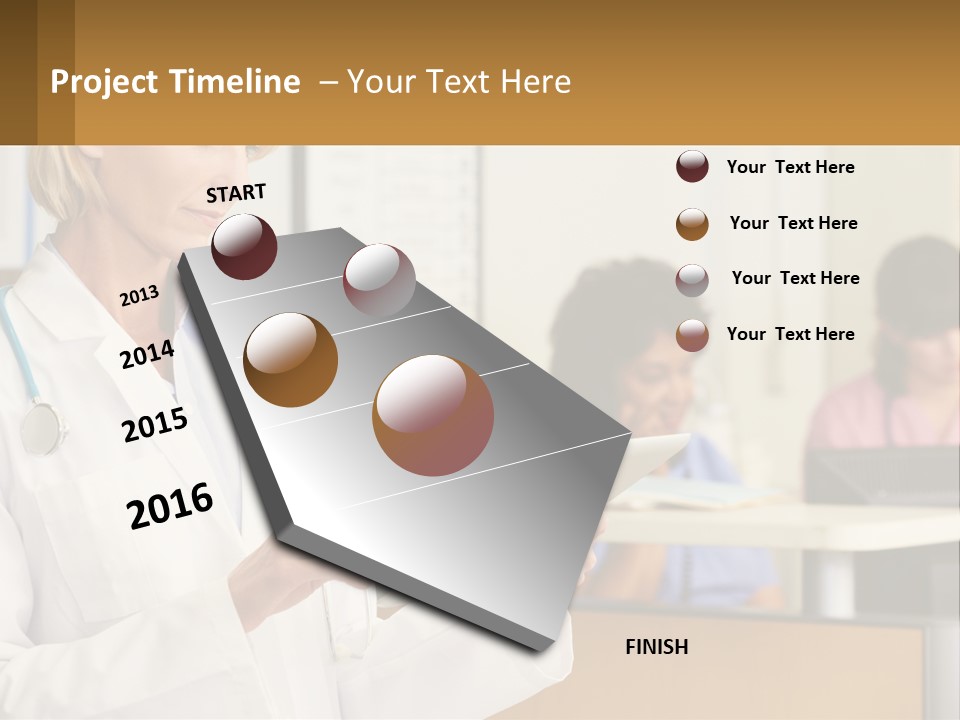 Project Timeline – Your Text Here

START

2013

2014

2015

2016

FINISH

Your Text Here

Your Text Here

Your Text Here

Your Text Here